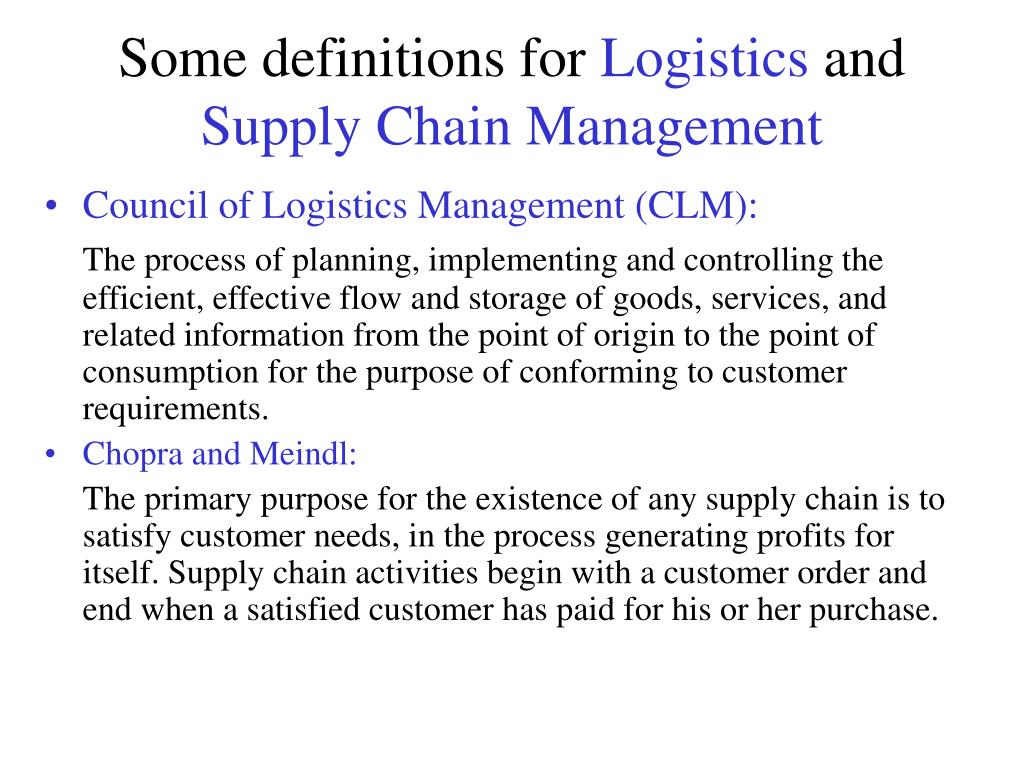 Some definitions for Logistics and Supply Chain Management

• Council of Logistics Management (CLM):

The process of planning, implementing and controlling the efficient, effective flow and storage of goods, services, and related information from the point of origin to the point of consumption for the purpose of conforming to customer requirements.

• Chopra and Meindl:

The primary purpose for the existence of any supply chain is to satisfy customer needs, in the process generating profits for itself. Supply chain activities begin with a customer order and end when a satisfied customer has paid for his or her purchase.